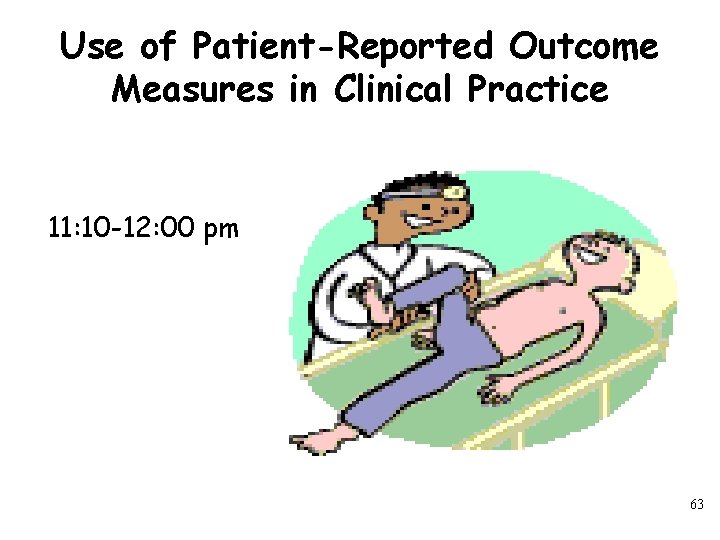 Use of Patient-Reported Outcome Measures in Clinical Practice

11:10-12:00 pm

63